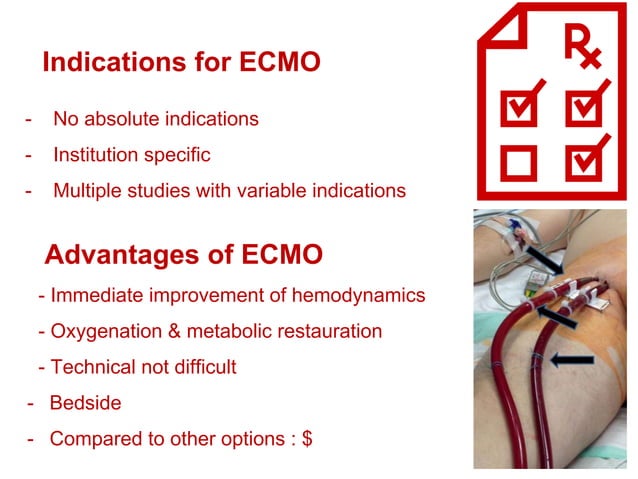 Indications for ECMO

- No absolute indications
- Institution specific
- Multiple studies with variable indications

Advantages of ECMO

- Immediate improvement of hemodynamics
- Oxygenation & metabolic restauration
- Technical not difficult
- Bedside
- Compared to other options : $

Rx